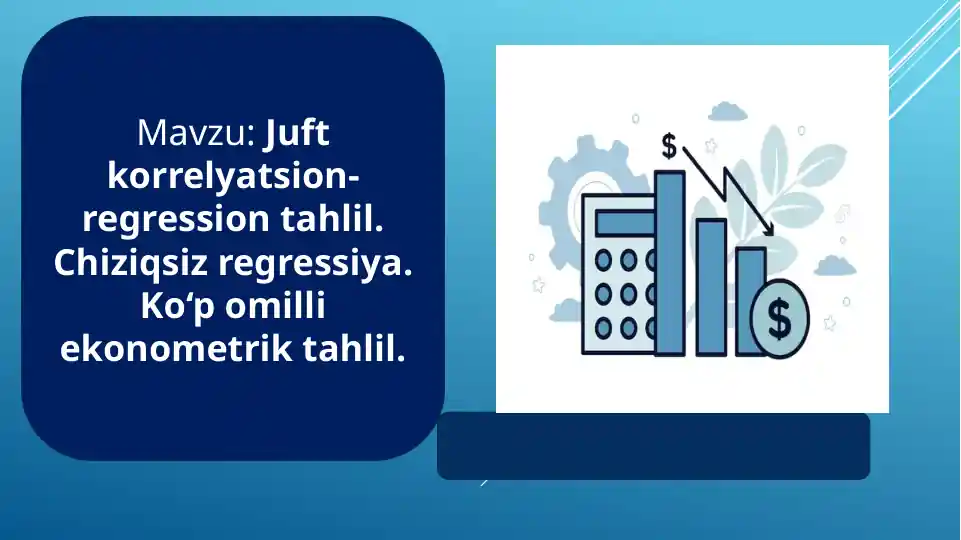 Mavzu: Juft korrelyatsion-regression tahlil. Chiziqsiz regressiya. Ko‘p omilli ekonometrik tahlil.

$

$